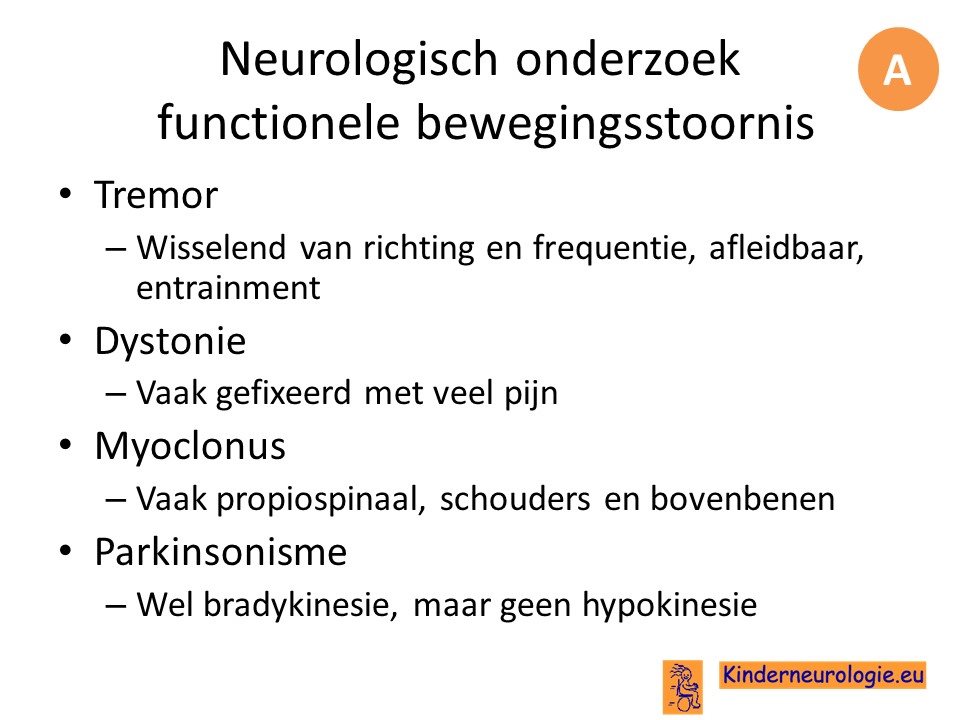 Neurologisch onderzoek
functionele bewegingsstoornis

A

• Tremor
– Wisselend van richting en frequentie, afleidbaar, entrainment
• Dystonie
– Vaak gefixeerd met veel pijn
• Myoclonus
– Vaak propiospinaal, schouders en bovenbenen
• Parkinsonisme
– Wel bradykinesie, maar geen hypokinesie

Kinderneurologie.eu